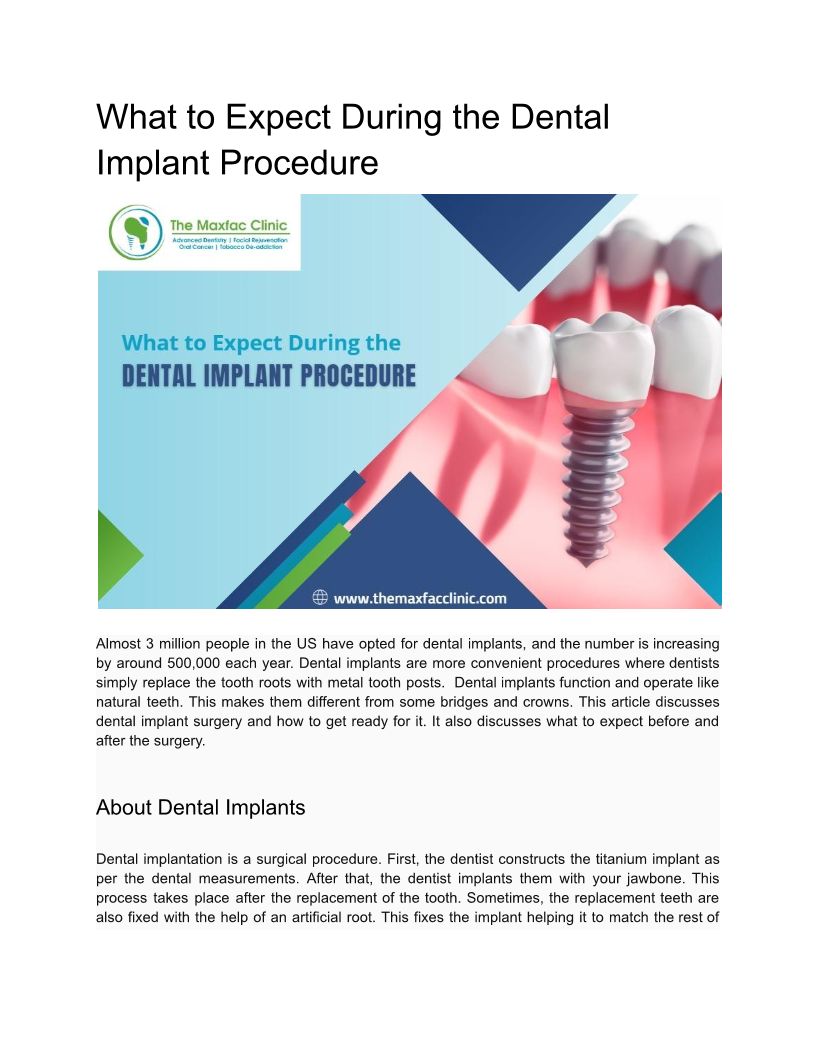 What to Expect During the Dental Implant Procedure

The Maxfac Clinic
Advanced Dentistry | Facial Rejuvenation
Oral Cancer | Tobacco De-addiction

What to Expect During the
DENTAL IMPLANT PROCEDURE

www.themaxfacclinic.com

Almost 3 million people in the US have opted for dental implants, and the number is increasing by around 500,000 each year. Dental implants are more convenient procedures where dentists simply replace the tooth roots with metal tooth posts. Dental implants function and operate like natural teeth. This makes them different from some bridges and crowns. This article discusses dental implant surgery and how to get ready for it. It also discusses what to expect before and after the surgery.

About Dental Implants

Dental implantation is a surgical procedure. First, the dentist constructs the titanium implant as per the dental measurements. After that, the dentist implants them with your jawbone. This process takes place after the replacement of the tooth. Sometimes, the replacement teeth are also fixed with the help of an artificial root. This fixes the implant helping it to match the rest of